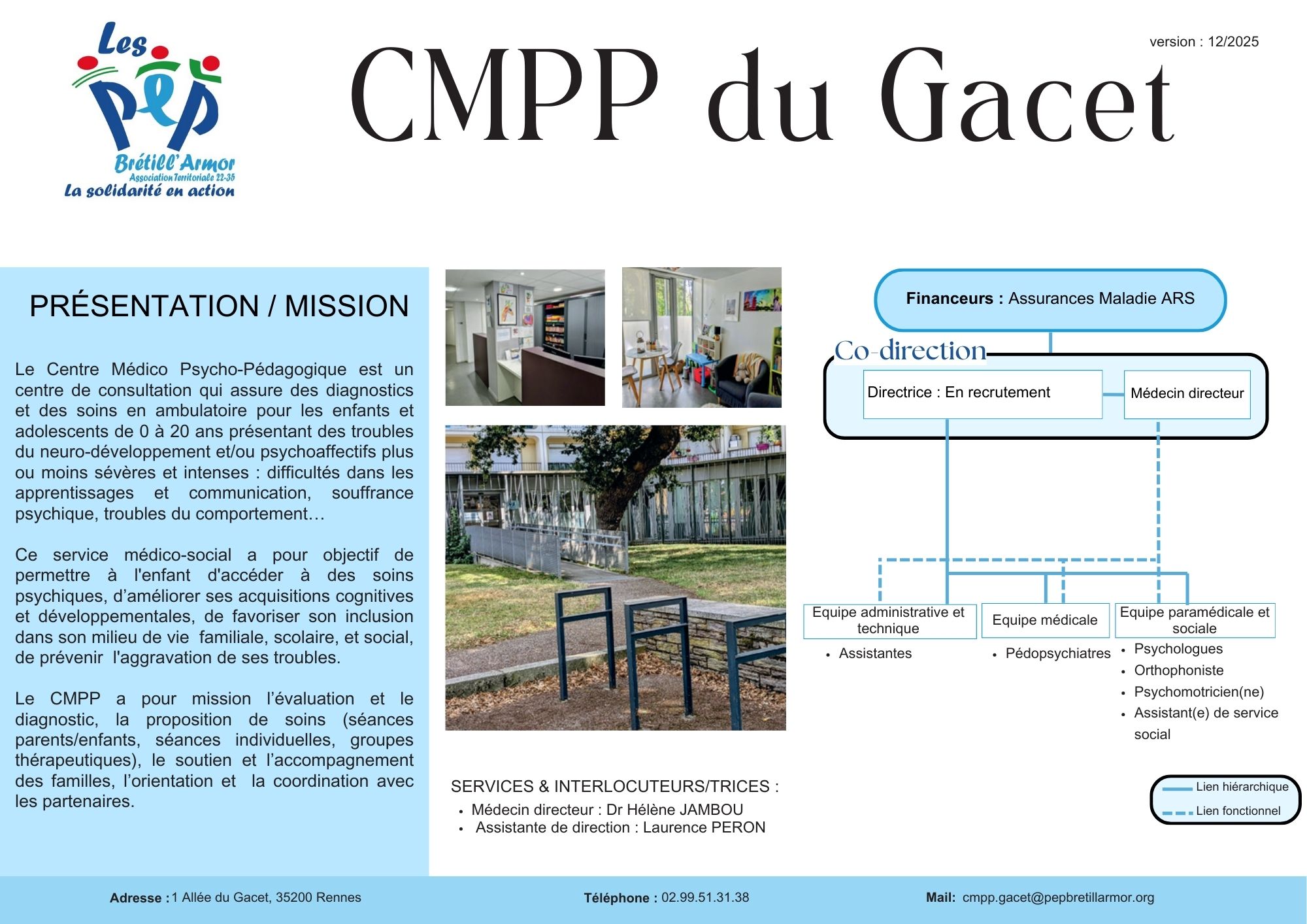 Les PEP
Brétill'Armor
Association Territoriale 22-35
La solidarité en action

CMPP du Gacet

version : 12/2025

PRÉSENTATION / MISSION

Le Centre Médico Psycho-Pédagogique est un centre de consultation qui assure des diagnostics et des soins en ambulatoire pour les enfants et adolescents de 0 à 20 ans présentant des troubles du neuro-développement et/ou psychoaffectifs plus ou moins sévères et intenses : difficultés dans les apprentissages et communication, souffrance psychique, troubles du comportement…

Ce service médico-social a pour objectif de permettre à l'enfant d'accéder à des soins psychiques, d'améliorer ses acquisitions cognitives et développementales, de favoriser son inclusion dans son milieu de vie familiale, scolaire, et social, de prévenir l'aggravation de ses troubles.

Le CMPP a pour mission l'évaluation et le diagnostic, la proposition de soins (séances parents/enfants, séances individuelles, groupes thérapeutiques), le soutien et l'accompagnement des familles, l'orientation et la coordination avec les partenaires.

SERVICES & INTERLOCUTEURS/TRICES :
• Médecin directeur : Dr Hélène JAMBOU
• Assistante de direction : Laurence PERON

Financeurs : Assurances Maladie ARS

Co-direction
Directrice : En recrutement
Médecin directeur

Equipe administrative et technique
• Assistantes

Equipe médicale
• Pédopsychiatres

Equipe paramédicale et sociale
• Psychologues
• Orthophoniste
• Psychomotricien(ne)
• Assistant(e) de service social

Lien hiérarchique
Lien fonctionnel

Adresse : 1 Allée du Gacet, 35200 Rennes
Téléphone : 02.99.51.31.38
Mail: cmpp.gacet@pepbretillarmor.org